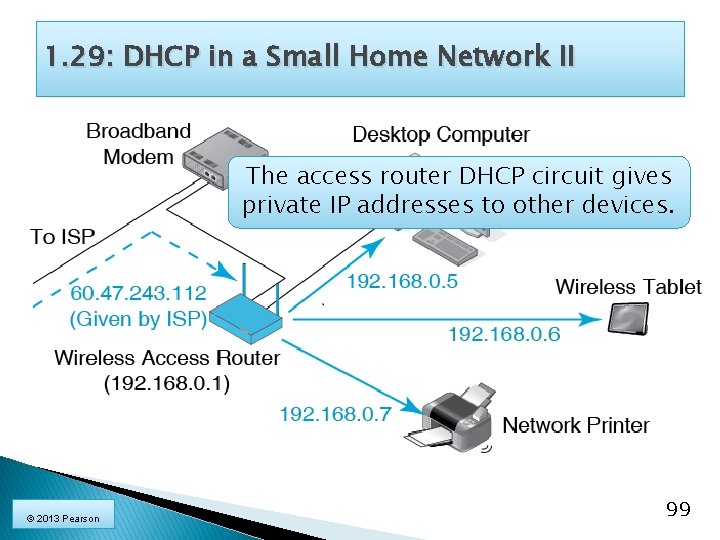 1.29: DHCP in a Small Home Network II

Broadband Modem

Desktop Computer

The access router DHCP circuit gives private IP addresses to other devices.

To ISP

60.47.243.112 (Given by ISP)

192.168.0.5

Wireless Tablet

192.168.0.6

Wireless Access Router (192.168.0.1)

192.168.0.7

Network Printer

© 2013 Pearson

99